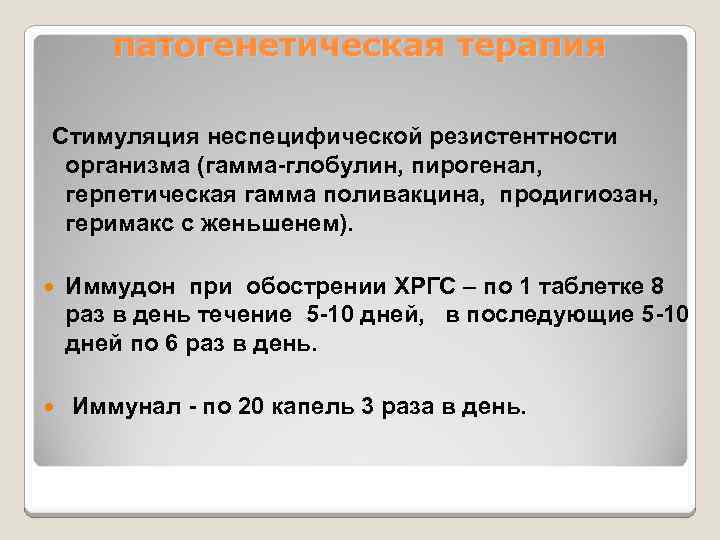 патогенетическая терапия

Стимуляция неспецифической резистентности организма (гамма-глобулин, пирогенал, герпетическая гамма поливакцина, продигиозан, геримакс с женьшенем).

Иммудон при обострении ХРГС – по 1 таблетке 8 раз в день течение 5-10 дней, в последующие 5-10 дней по 6 раз в день.

Иммунал - по 20 капель 3 раза в день.